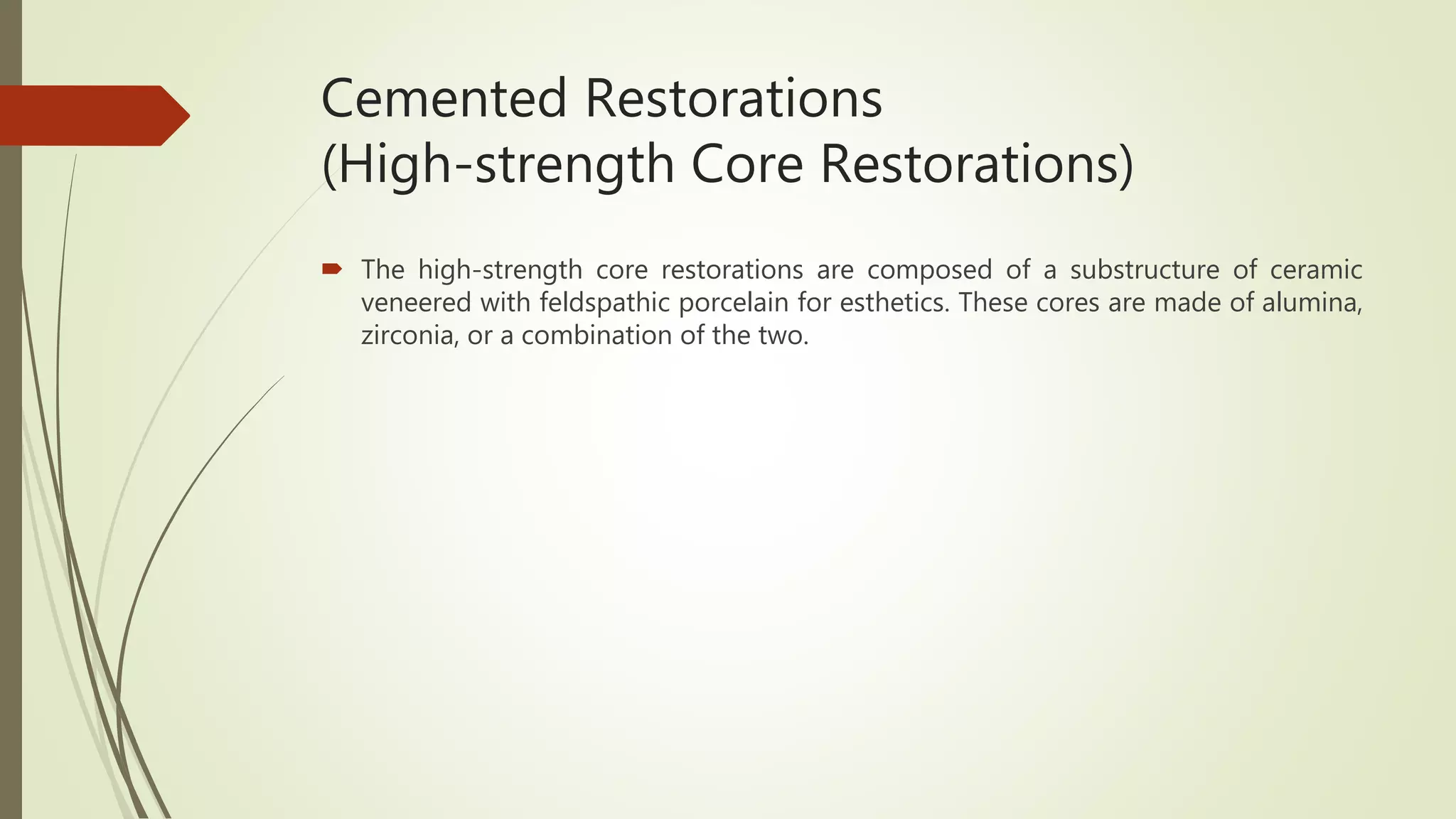 Cemented Restorations
(High-strength Core Restorations)

The high-strength core restorations are composed of a substructure of ceramic veneered with feldspathic porcelain for esthetics. These cores are made of alumina, zirconia, or a combination of the two.